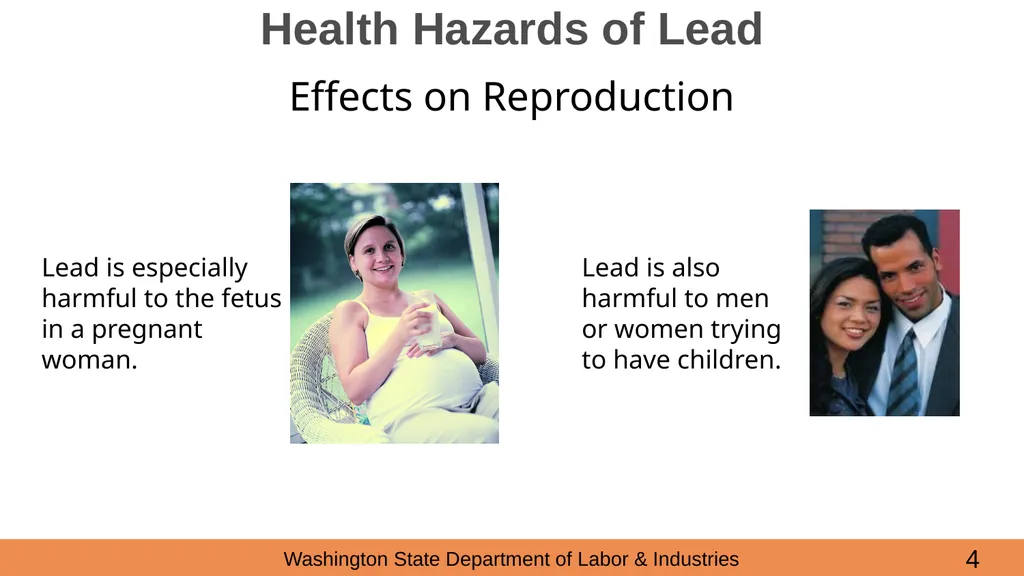 Health Hazards of Lead

Effects on Reproduction

Lead is especially harmful to the fetus in a pregnant woman.

Lead is also harmful to men or women trying to have children.

Washington State Department of Labor & Industries

4